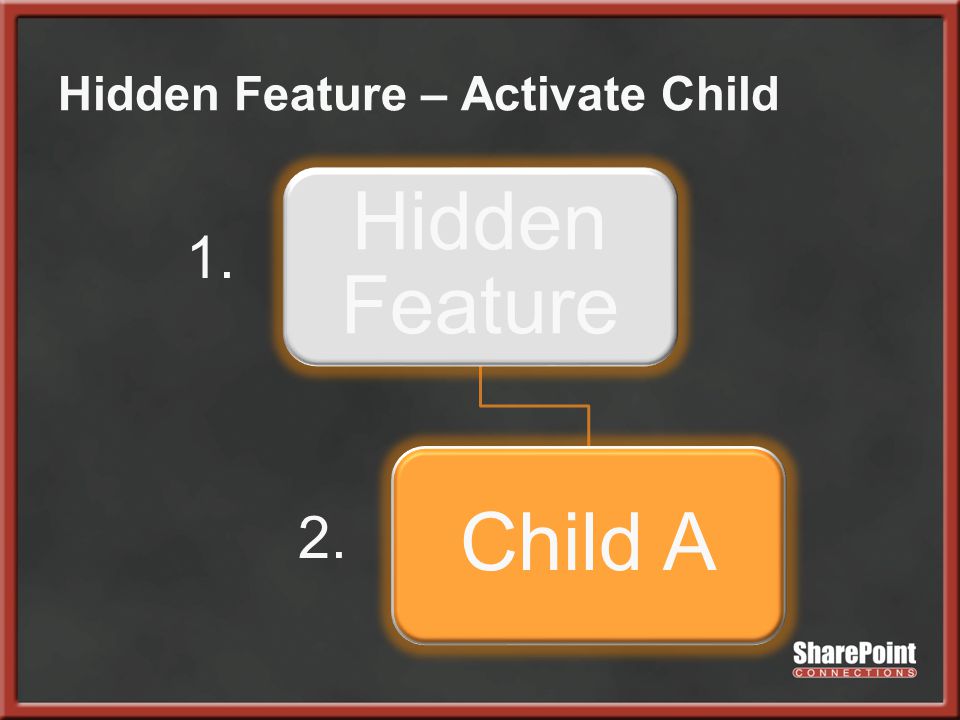 Hidden Feature – Activate Child

1.

Hidden Feature

2.

Child A

SharePoint
CONNECTIONS